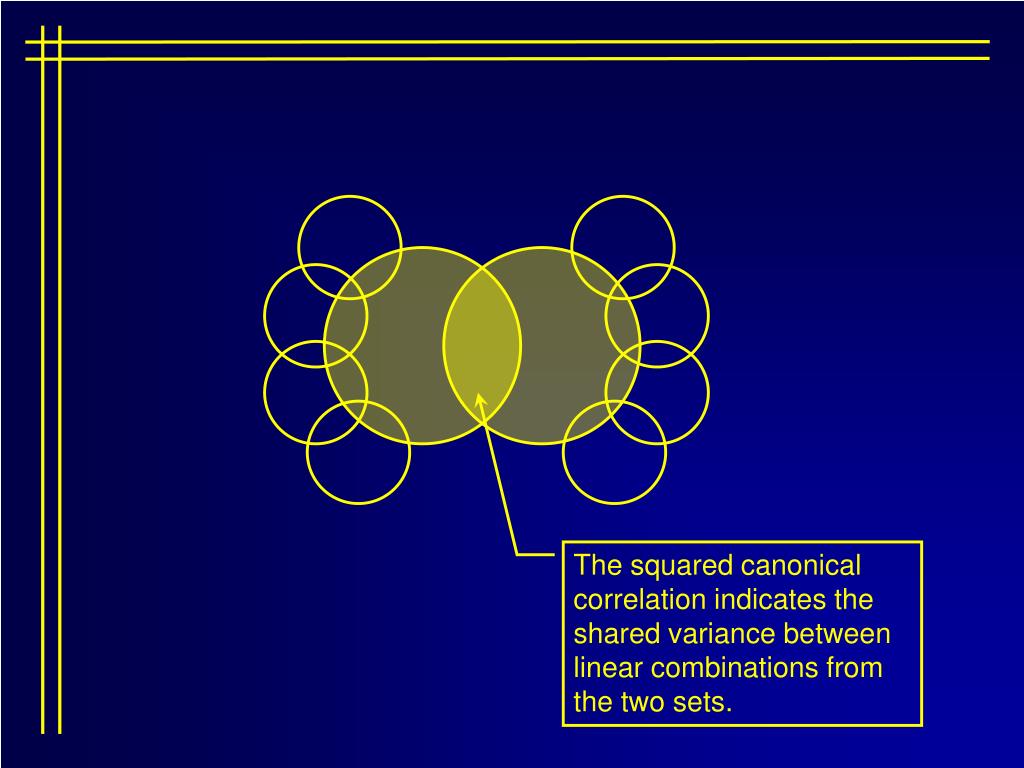 The squared canonical correlation indicates the shared variance between linear combinations from the two sets.